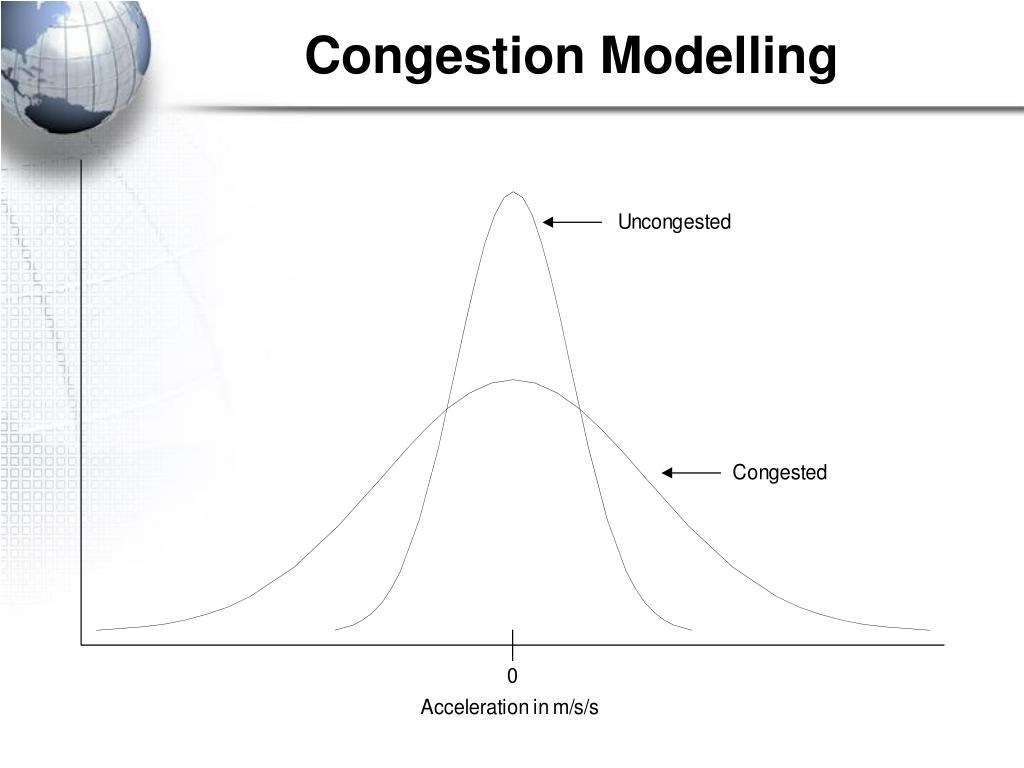 Congestion Modelling

Uncongested

Congested

0

Acceleration in m/s/s